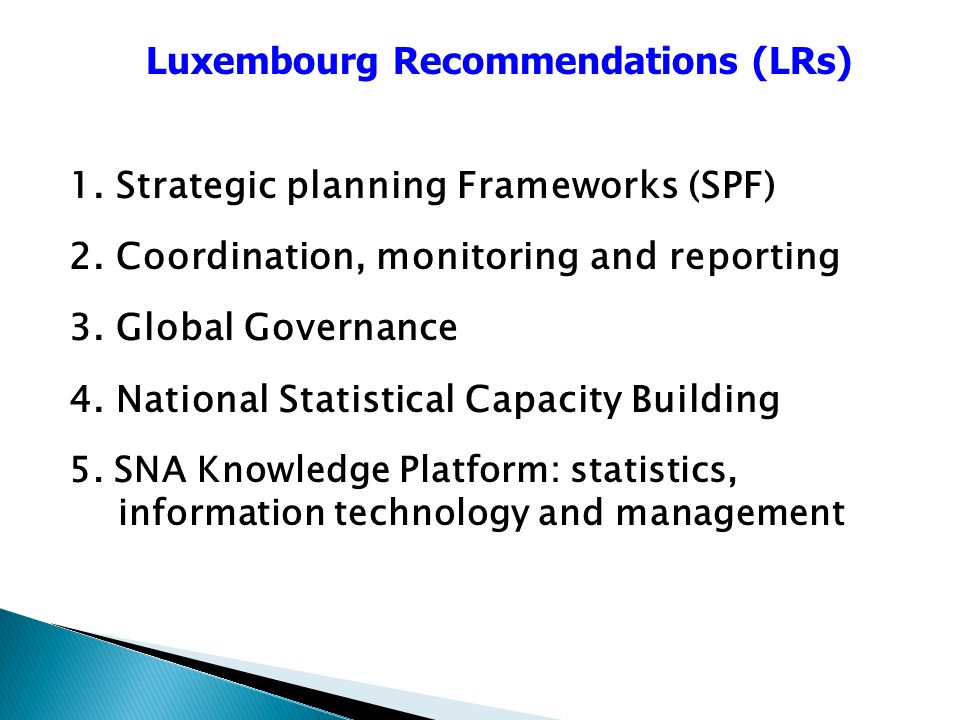 Luxembourg Recommendations (LRs)

1. Strategic planning Frameworks (SPF)

2. Coordination, monitoring and reporting

3. Global Governance

4. National Statistical Capacity Building

5. SNA Knowledge Platform: statistics, information technology and management